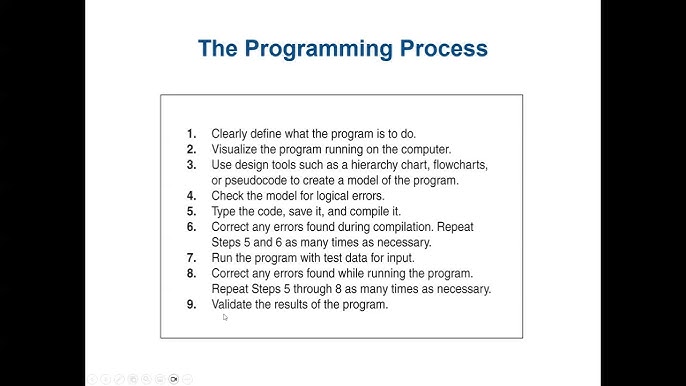 The Programming Process

1. Clearly define what the program is to do.
2. Visualize the program running on the computer.
3. Use design tools such as a hierarchy chart, flowcharts, or pseudocode to create a model of the program.
4. Check the model for logical errors.
5. Type the code, save it, and compile it.
6. Correct any errors found during compilation. Repeat Steps 5 and 6 as many times as necessary.
7. Run the program with test data for input.
8. Correct any errors found while running the program. Repeat Steps 5 through 8 as many times as necessary.
9. Validate the results of the program.